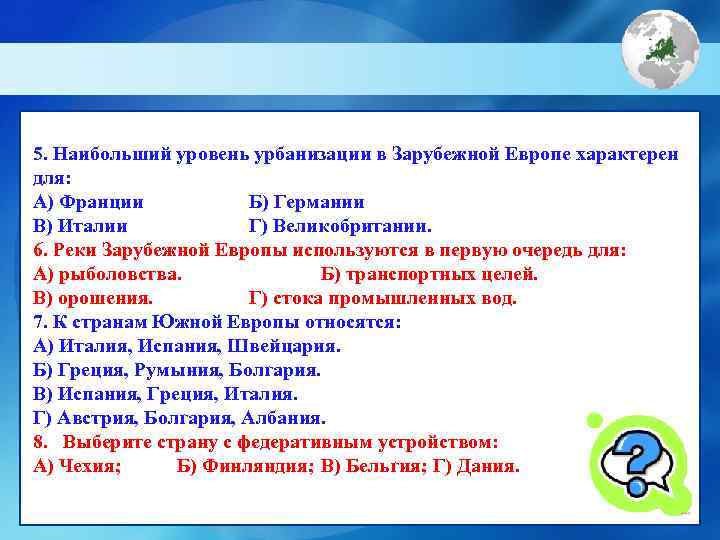 5. Наибольший уровень урбанизации в Зарубежной Европе характерен для:
А) Франции Б) Германии
В) Италии Г) Великобритании.
6. Реки Зарубежной Европы используются в первую очередь для:
А) рыболовства. Б) транспортных целей.
В) орошения. Г) стока промышленных вод.
7. К странам Южной Европы относятся:
А) Италия, Испания, Швейцария.
Б) Греция, Румыния, Болгария.
В) Испания, Греция, Италия.
Г) Австрия, Болгария, Албания.
8. Выберите страну с федеративным устройством:
А) Чехия; Б) Финляндия; В) Бельгия; Г) Дания.